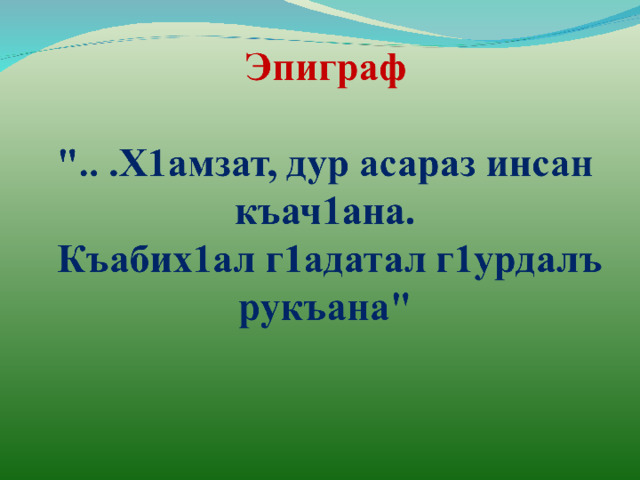 Эпиграф

".. .Х1амзат, дур асараз инсан къач1ана.
Къабих1ал г1адатал г1урдалъ рукъана"